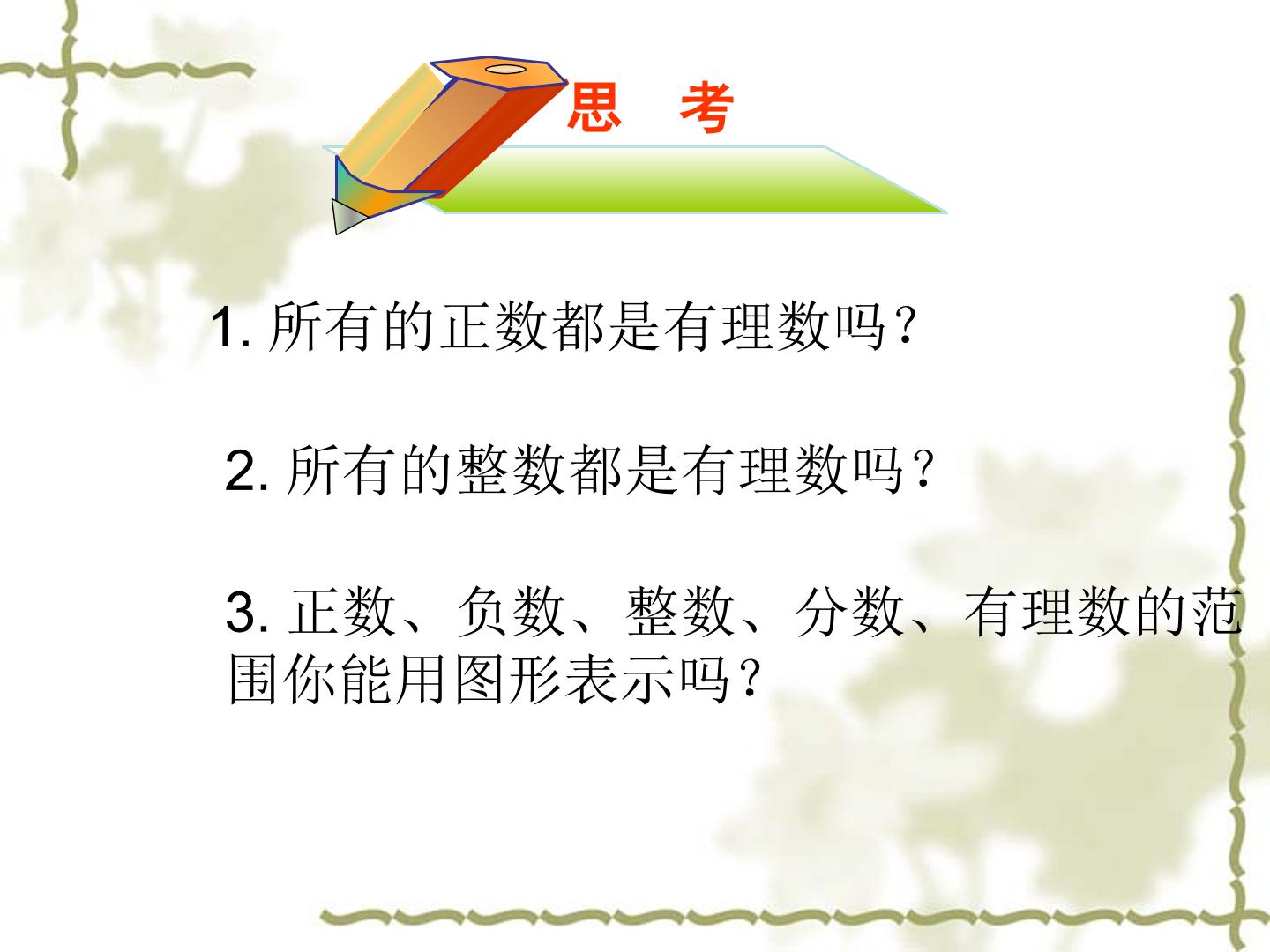 思 考

1.所有的正数都是有理数吗？

2.所有的整数都是有理数吗？

3.正数、负数、整数、分数、有理数的范围你能用图形表示吗？